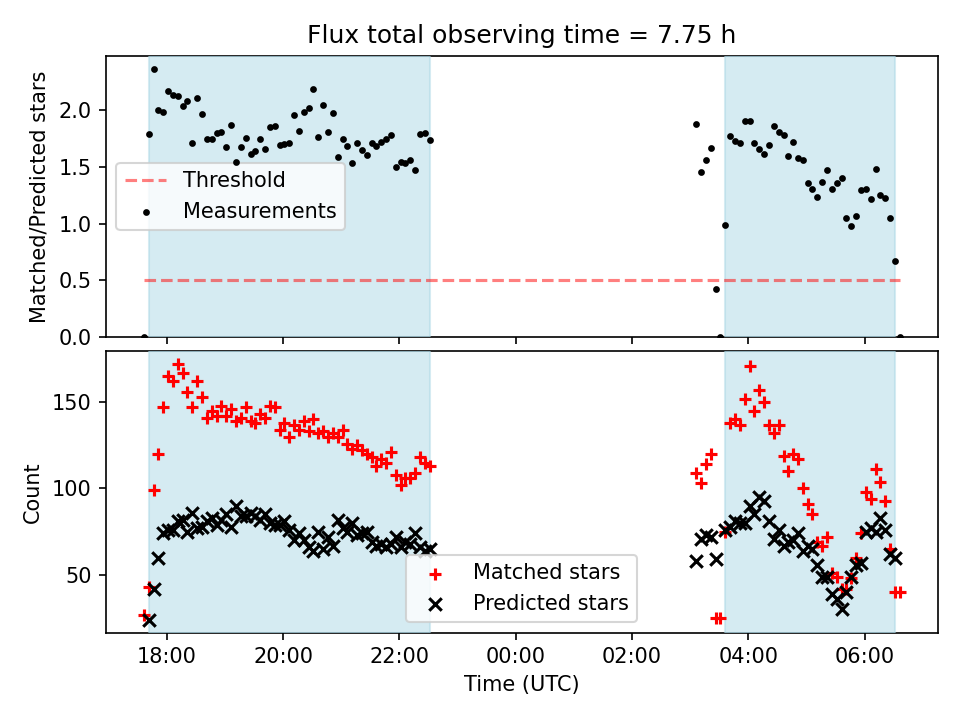 Flux total observing time = 7.75 h

Matched/Predicted stars
2.0
1.5
1.0
0.5
0.0

Threshold
Measurements

Count
150
100
50

Matched stars
Predicted stars

18:00
20:00
22:00
00:00
02:00
04:00
06:00
Time (UTC)